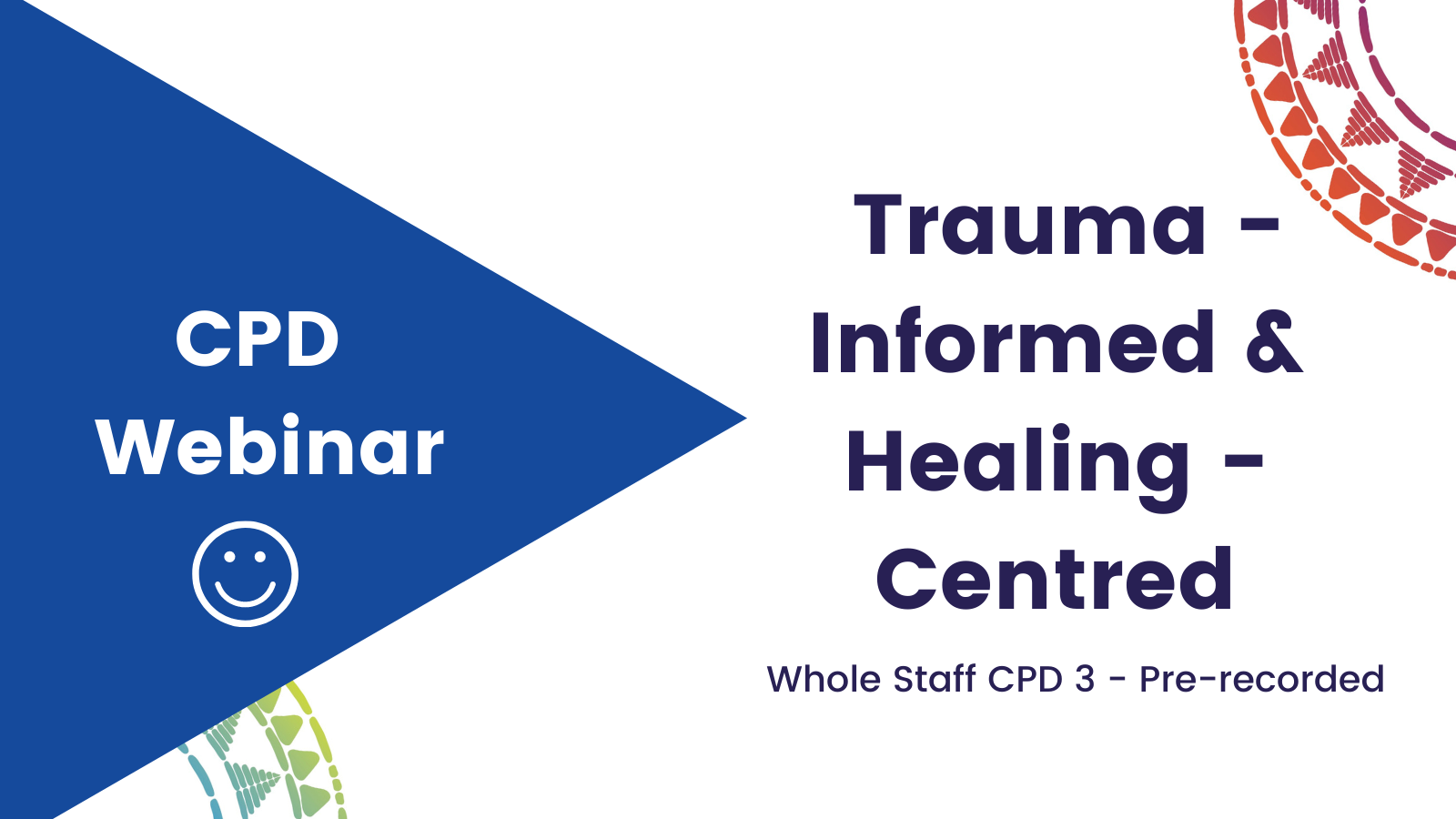 CPD
Webinar

Trauma - Informed & Healing - Centred

Whole Staff CPD 3 - Pre-recorded